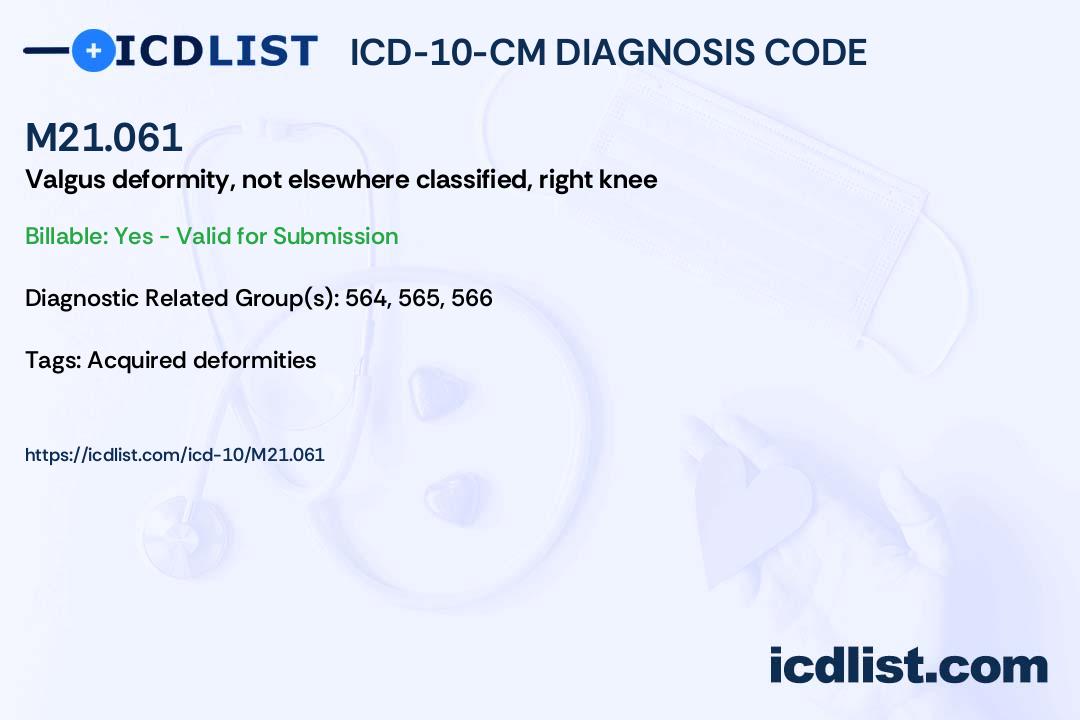 ICDLIST ICD-10-CM DIAGNOSIS CODE

M21.061
Valgus deformity, not elsewhere classified, right knee

Billable: Yes - Valid for Submission

Diagnostic Related Group(s): 564, 565, 566

Tags: Acquired deformities

https://icdlist.com/icd-10/M21.061

icdlist.com